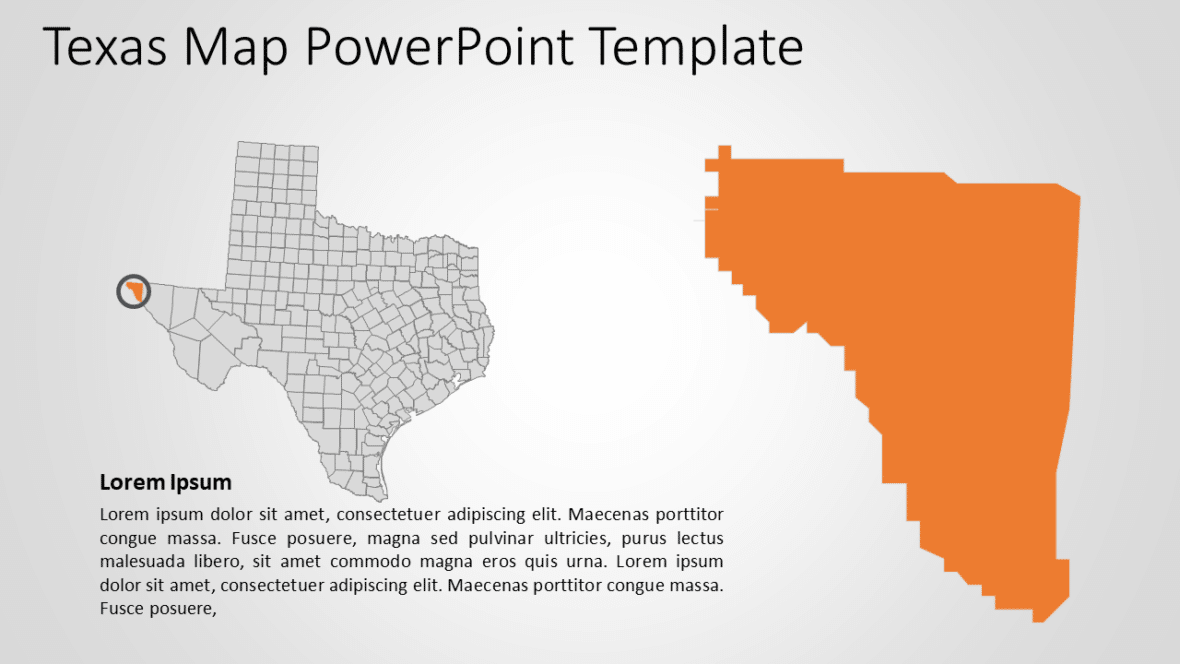 Texas Map PowerPoint Template

Lorem Ipsum

Lorem ipsum dolor sit amet, consectetuer adipiscing elit. Maecenas porttitor congue massa. Fusce posuere, magna sed pulvinar ultricies, purus lectus malesuada libero, sit amet commodo magna eros quis urna. Lorem ipsum dolor sit amet, consectetuer adipiscing elit. Maecenas porttitor congue massa. Fusce posuere,